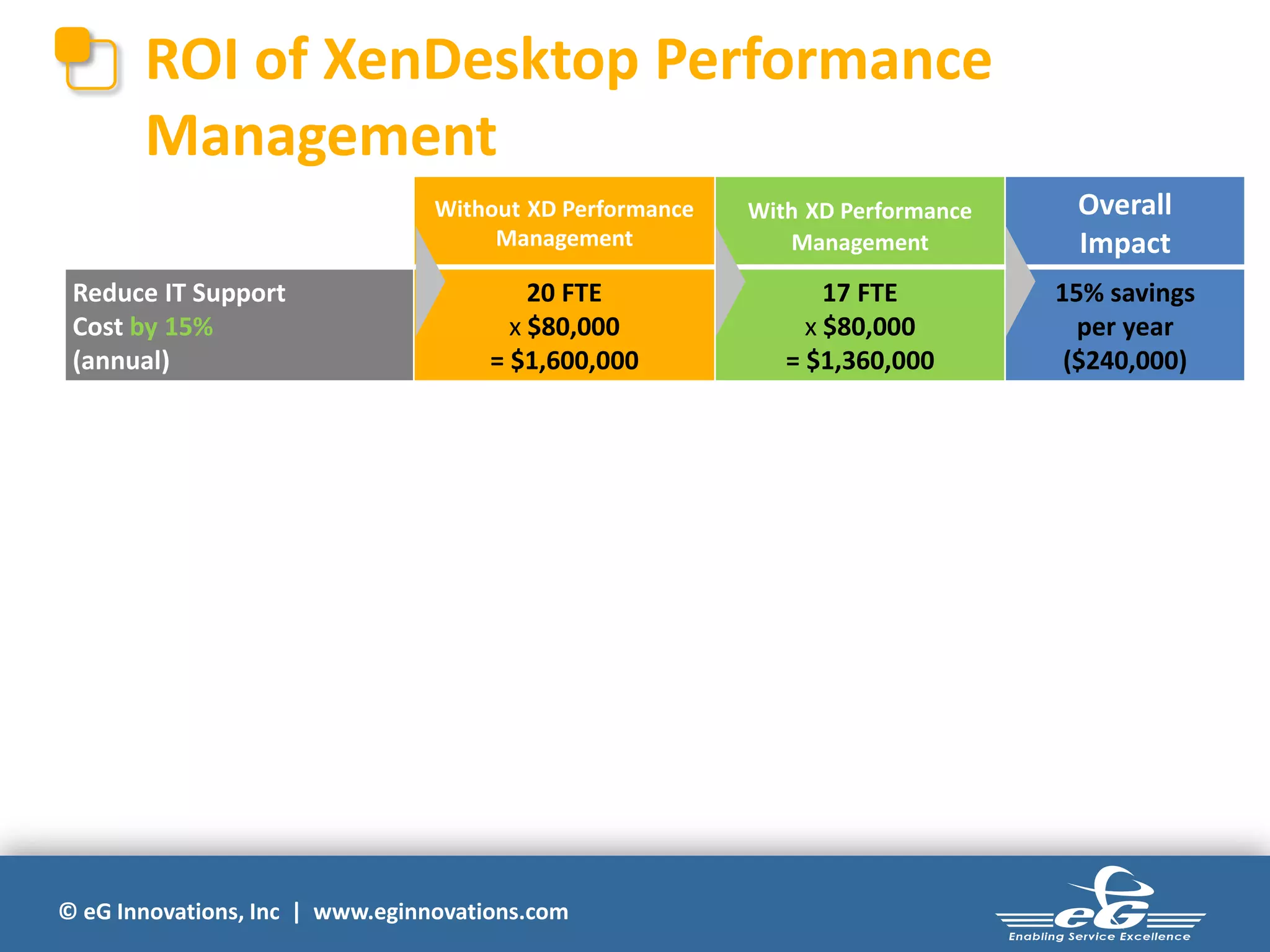 ROI of XenDesktop Performance Management

| | Without XD Performance Management | With XD Performance Management | Overall Impact |
|---|---|---|---|
| Reduce IT Support Cost by 15% (annual) | 20 FTE x \$80,000 = \$1,600,000 | 17 FTE x \$80,000 = \$1,360,000 | 15% savings per year (\$240,000) |

© eG Innovations, Inc | www.eginnovations.com

eG
Enabling Service Excellence